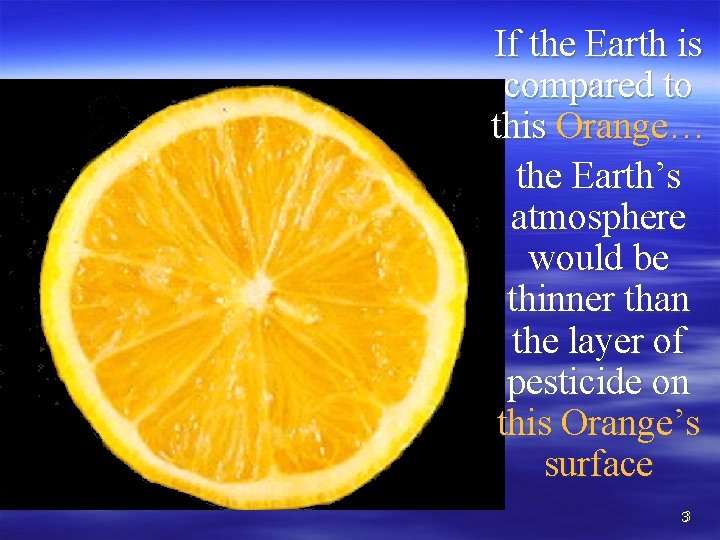 If the Earth is compared to this Orange…

the Earth’s atmosphere would be thinner than the layer of pesticide on this Orange’s surface

3